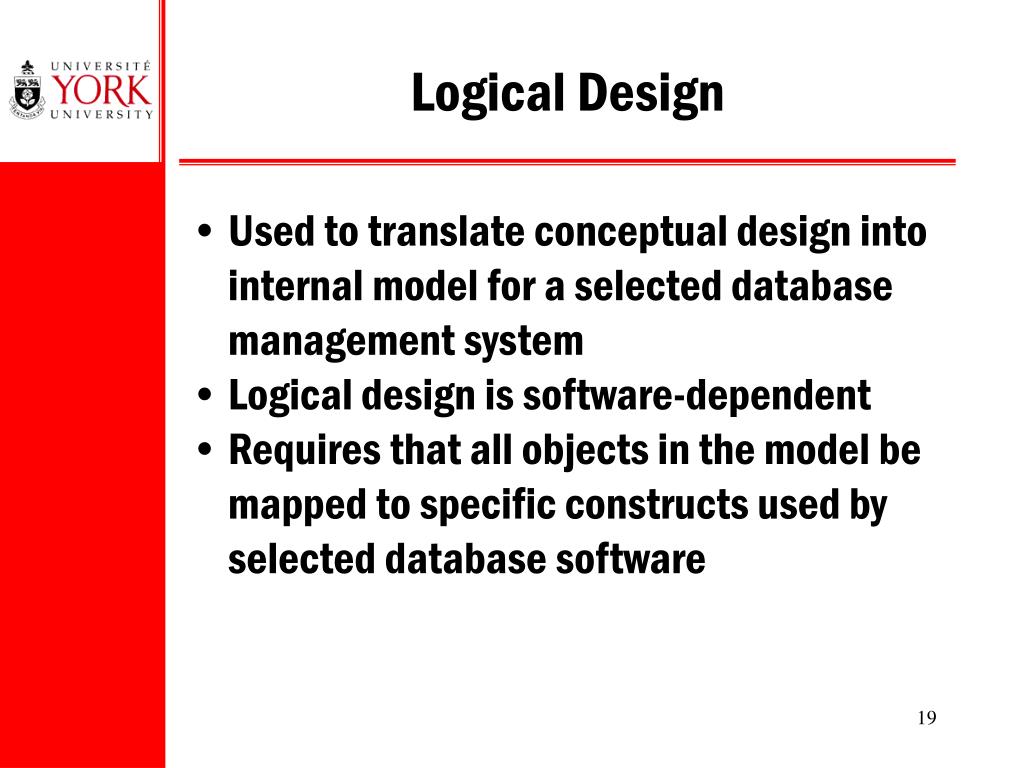 UNIVERSITÉ
YORK
UNIVERSITY

Logical Design

• Used to translate conceptual design into internal model for a selected database management system
• Logical design is software-dependent
• Requires that all objects in the model be mapped to specific constructs used by selected database software

19